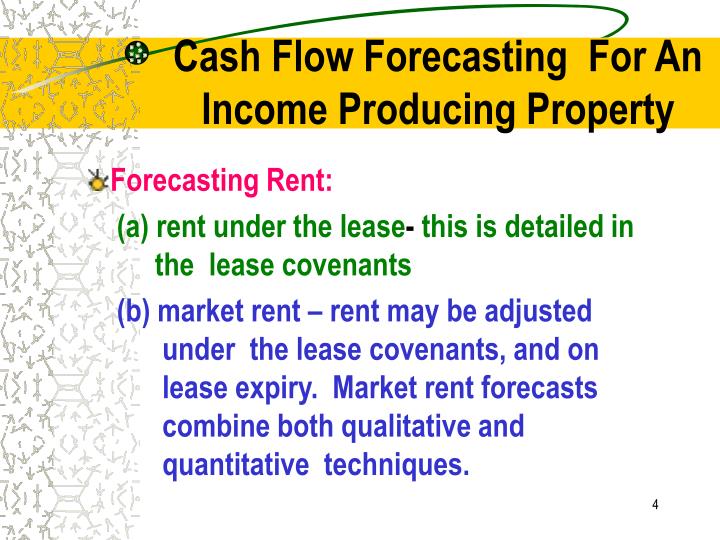 Cash Flow Forecasting For An Income Producing Property

Forecasting Rent:

(a) rent under the lease- this is detailed in the lease covenants

(b) market rent – rent may be adjusted under the lease covenants, and on lease expiry. Market rent forecasts combine both qualitative and quantitative techniques.

4